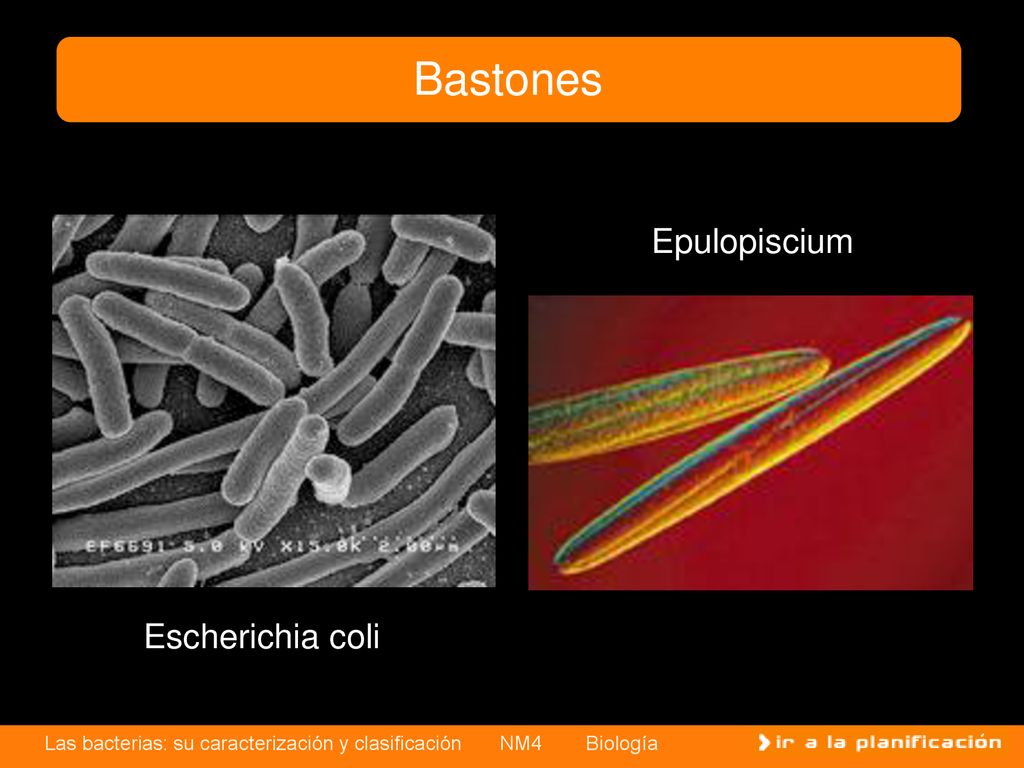 Bastones

Epulopiscium

EF6691 5.0 kV X15.0K 2.00µm

Escherichia coli

Las bacterias: su caracterización y clasificación NM4 Biología

ir a la planificación